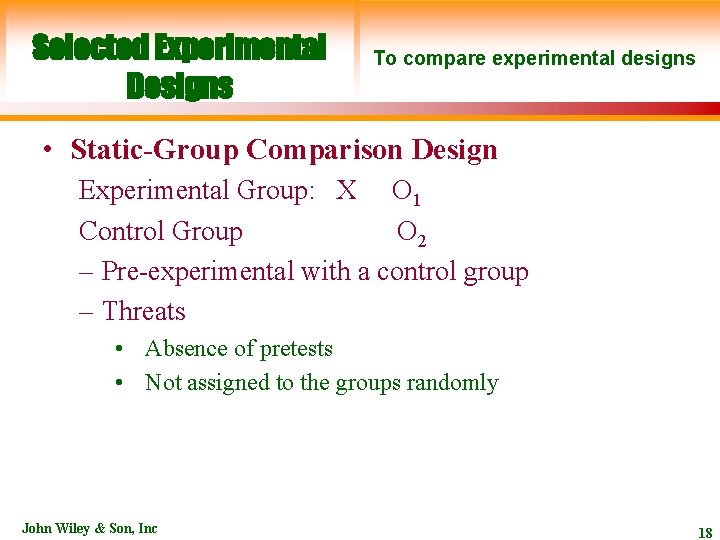 Selected Experimental Designs

To compare experimental designs

• Static-Group Comparison Design

Experimental Group: X $O_1$

Control Group $O_2$

– Pre-experimental with a control group

– Threats

• Absence of pretests

• Not assigned to the groups randomly

John Wiley & Son, Inc

18